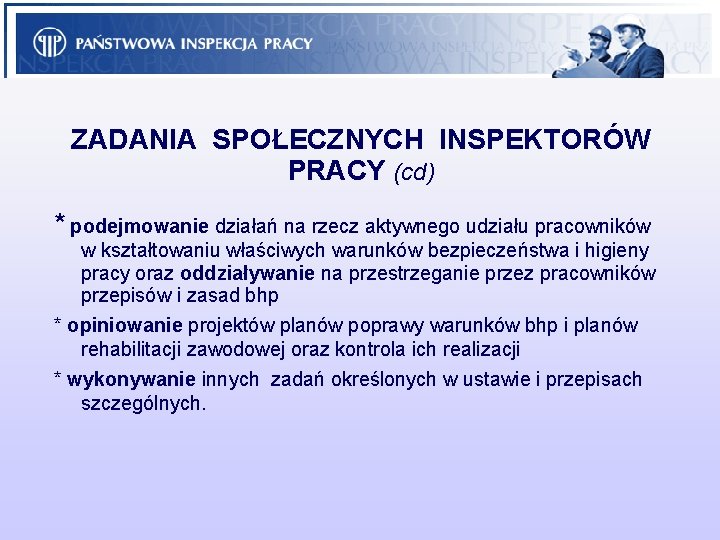 PAŃSTWOWA INSPEKCJA PRACY

ZADANIA SPOŁECZNYCH INSPEKTORÓW PRACY (cd)

* podejmowanie działań na rzecz aktywnego udziału pracowników w kształtowaniu właściwych warunków bezpieczeństwa i higieny pracy oraz oddziaływanie na przestrzeganie przez pracowników przepisów i zasad bhp

* opiniowanie projektów planów poprawy warunków bhp i planów rehabilitacji zawodowej oraz kontrola ich realizacji

* wykonywanie innych zadań określonych w ustawie i przepisach szczególnych.